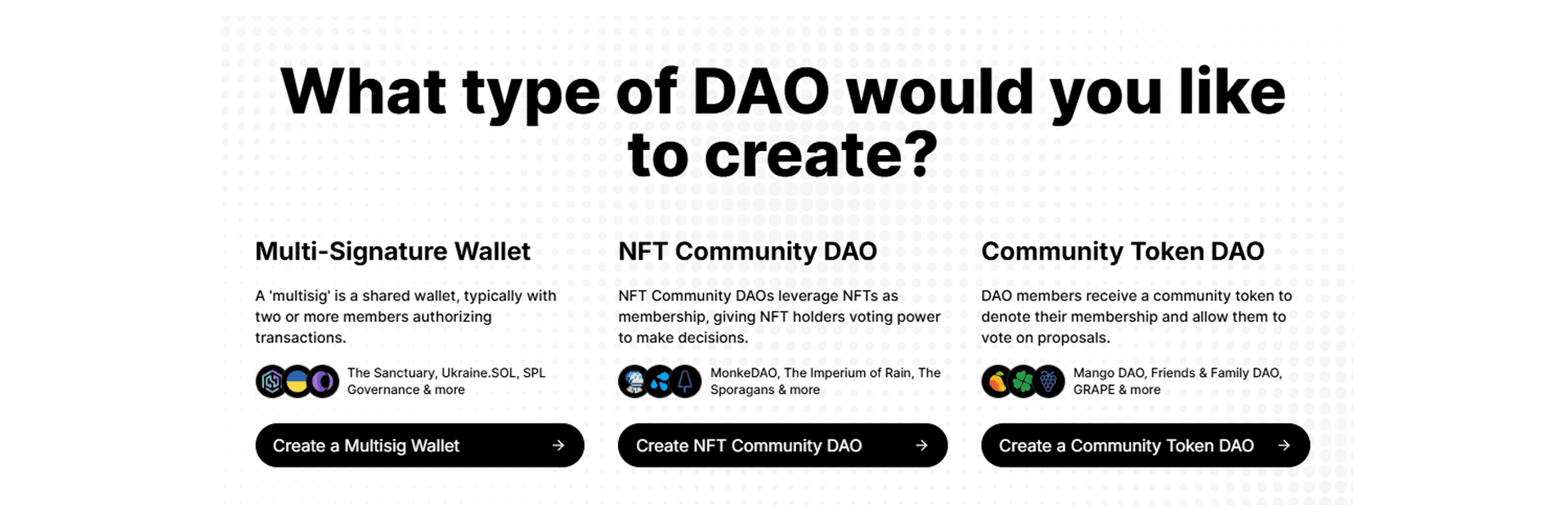 What type of DAO would you like to create?

Multi-Signature Wallet

A 'multisig' is a shared wallet, typically with two or more members authorizing transactions.

The Sanctuary, Ukraine.SOL, SPL Governance & more

Create a Multisig Wallet →

NFT Community DAO

NFT Community DAOs leverage NFTs as membership, giving NFT holders voting power to make decisions.

MonkeDAO, The Imperium of Rain, The Sporagans & more

Create NFT Community DAO →

Community Token DAO

DAO members receive a community token to denote their membership and allow them to vote on proposals.

Mango DAO, Friends & Family DAO, GRAPE & more

Create a Community Token DAO →